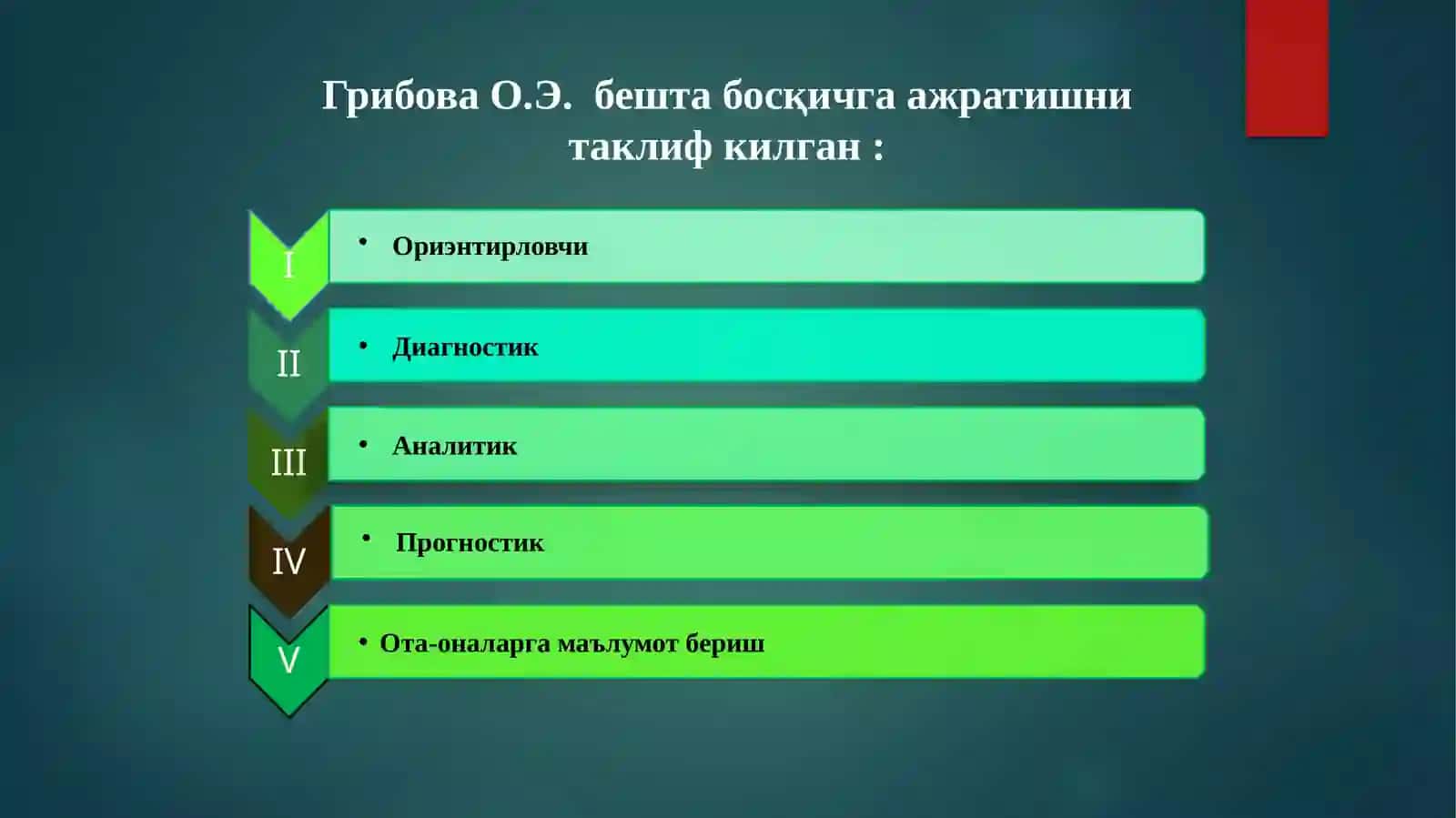 Грибова О.Э. бешта босқичга ажратишни таклиф килган :

I
• Ориэнтирловчи

II
• Диагностик

III
• Аналитик

IV
• Прогностик

V
• Ота-оналарга маълумот бериш